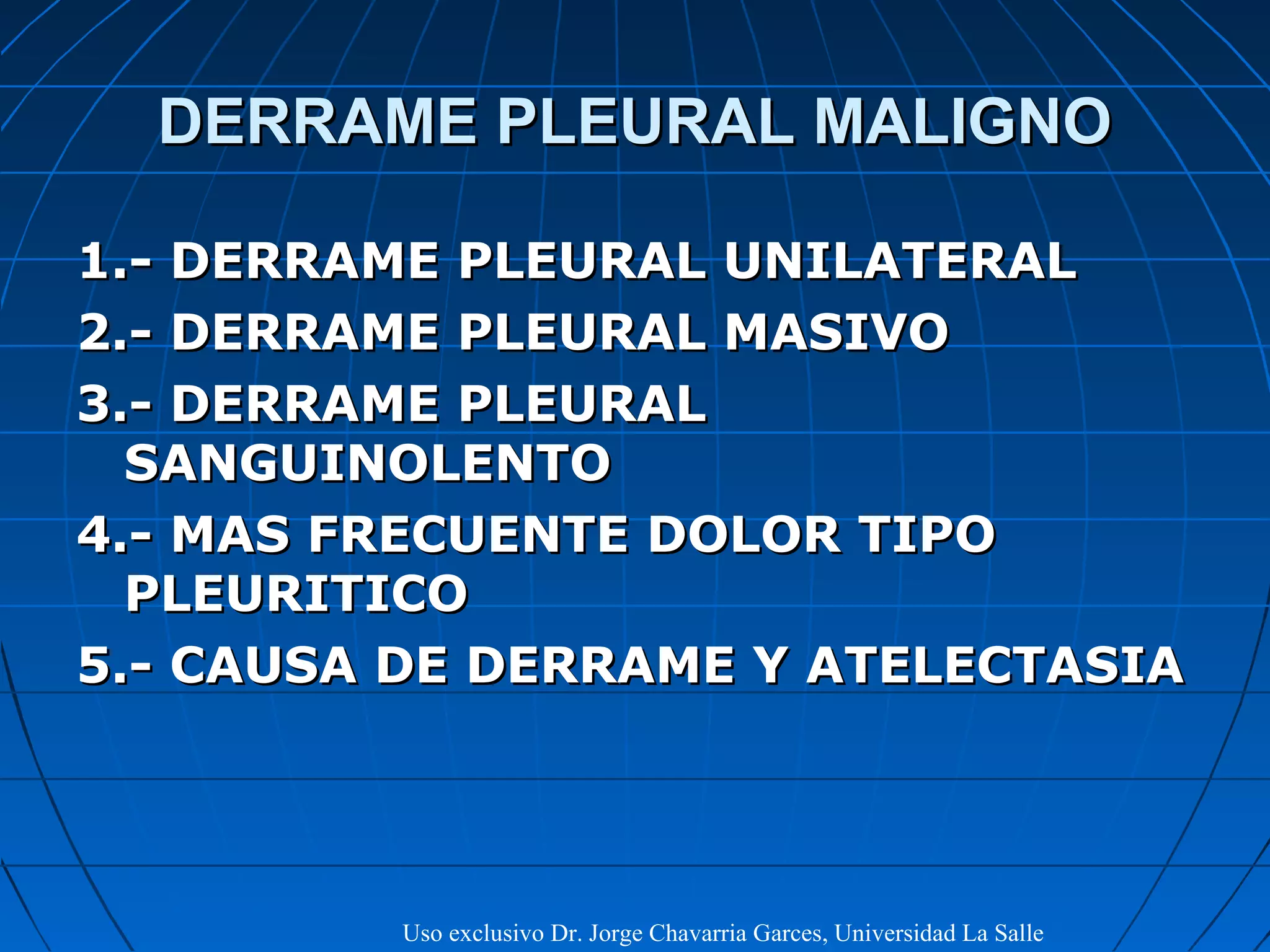 DERRAME PLEURAL MALIGNO

1.- DERRAME PLEURAL UNILATERAL

2.- DERRAME PLEURAL MASIVO

3.- DERRAME PLEURAL SANGUINOLENTO

4.- MAS FRECUENTE DOLOR TIPO PLEURITICO

5.- CAUSA DE DERRAME Y ATELECTASIA

Uso exclusivo Dr. Jorge Chavarria Garces, Universidad La Salle